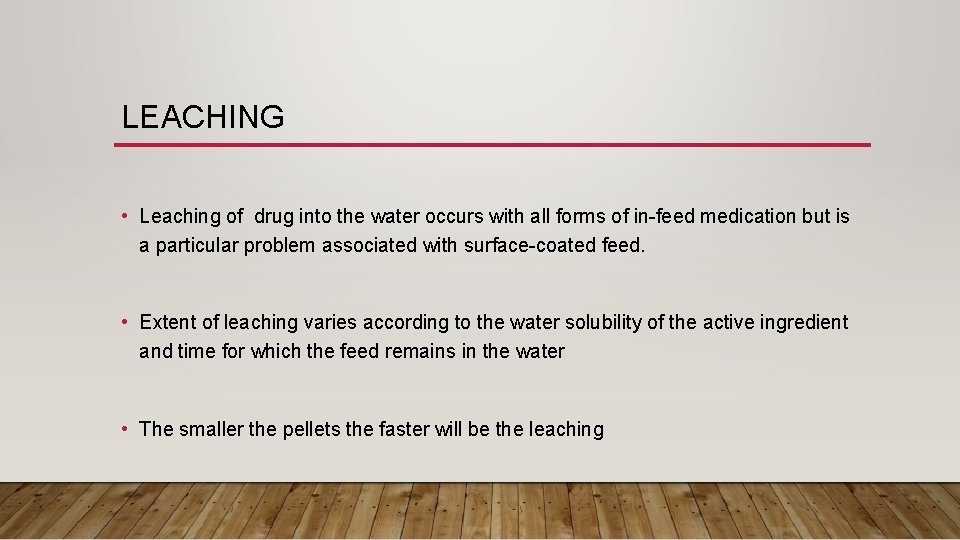 LEACHING

• Leaching of drug into the water occurs with all forms of in-feed medication but is a particular problem associated with surface-coated feed.

• Extent of leaching varies according to the water solubility of the active ingredient and time for which the feed remains in the water

• The smaller the pellets the faster will be the leaching